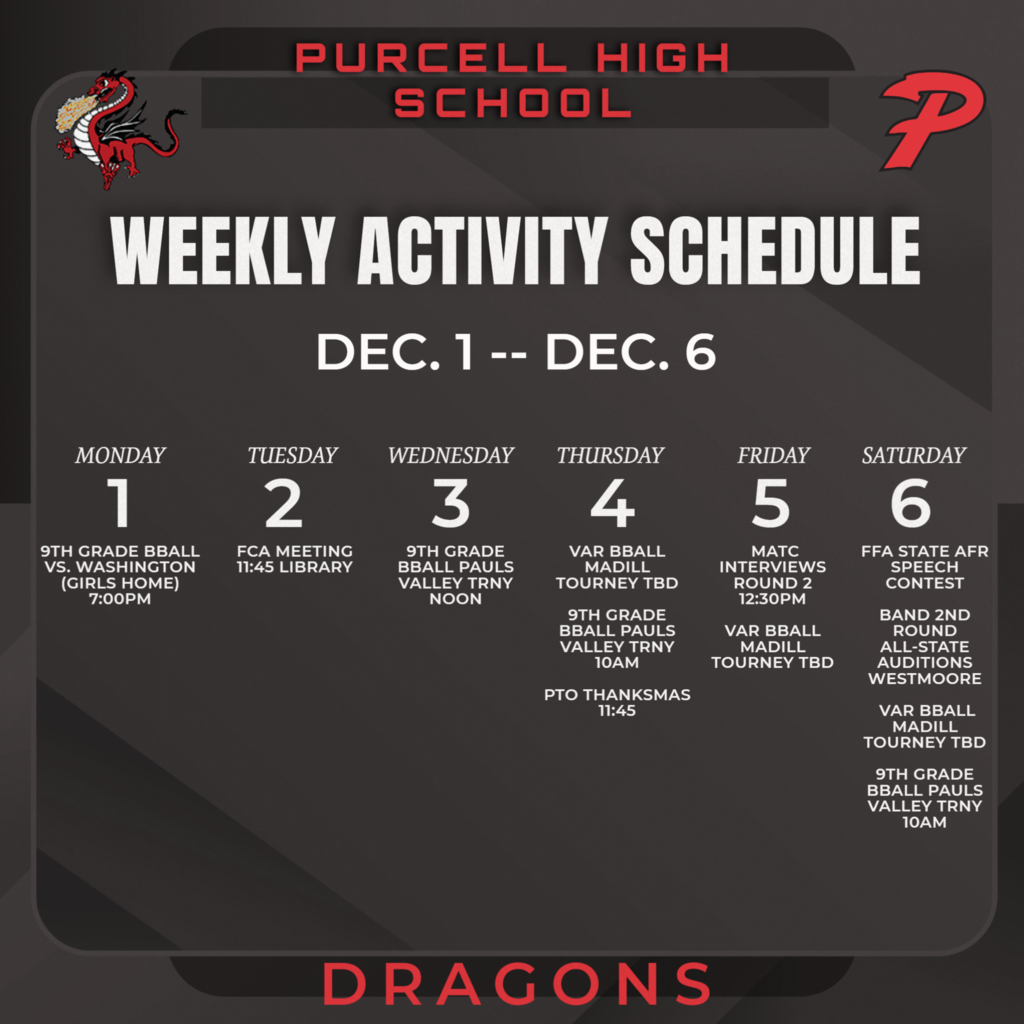 PURCELL HIGH SCHOOL

P

WEEKLY ACTIVITY SCHEDULE

DEC. 1 -- DEC. 6

MONDAY
1
9TH GRADE BBALL VS. WASHINGTON (GIRLS HOME) 7:00PM

TUESDAY
2
FCA MEETING 11:45 LIBRARY

WEDNESDAY
3
9TH GRADE BBALL PAULS VALLEY TRNY NOON

THURSDAY
4
VAR BBALL MADILL TOURNEY TBD

9TH GRADE BBALL PAULS VALLEY TRNY 10AM

PTO THANKSMAS 11:45

FRIDAY
5
MATC INTERVIEWS ROUND 2 12:30PM

VAR BBALL MADILL TOURNEY TBD

SATURDAY
6
FFA STATE AFR SPEECH CONTEST

BAND 2ND ROUND ALL-STATE AUDITIONS WESTMOORE

VAR BBALL MADILL TOURNEY TBD

9TH GRADE BBALL PAULS VALLEY TRNY 10AM

DRAGONS